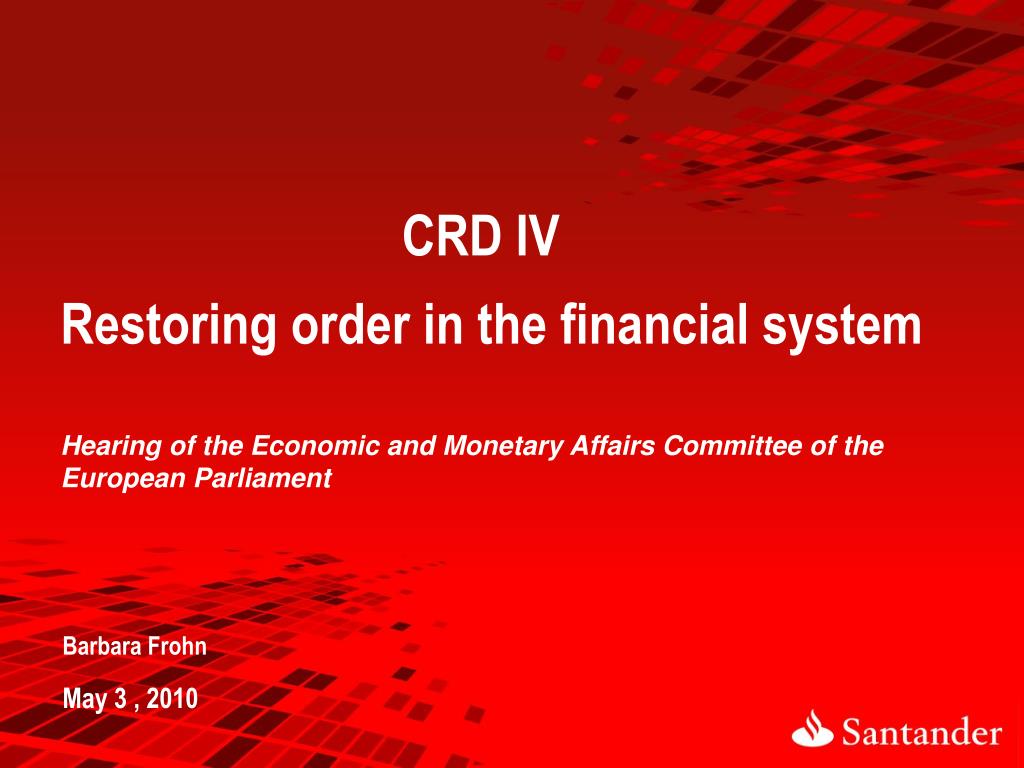 CRD IV

Restoring order in the financial system

Hearing of the Economic and Monetary Affairs Committee of the European Parliament

Barbara Frohn

May 3 , 2010

Santander